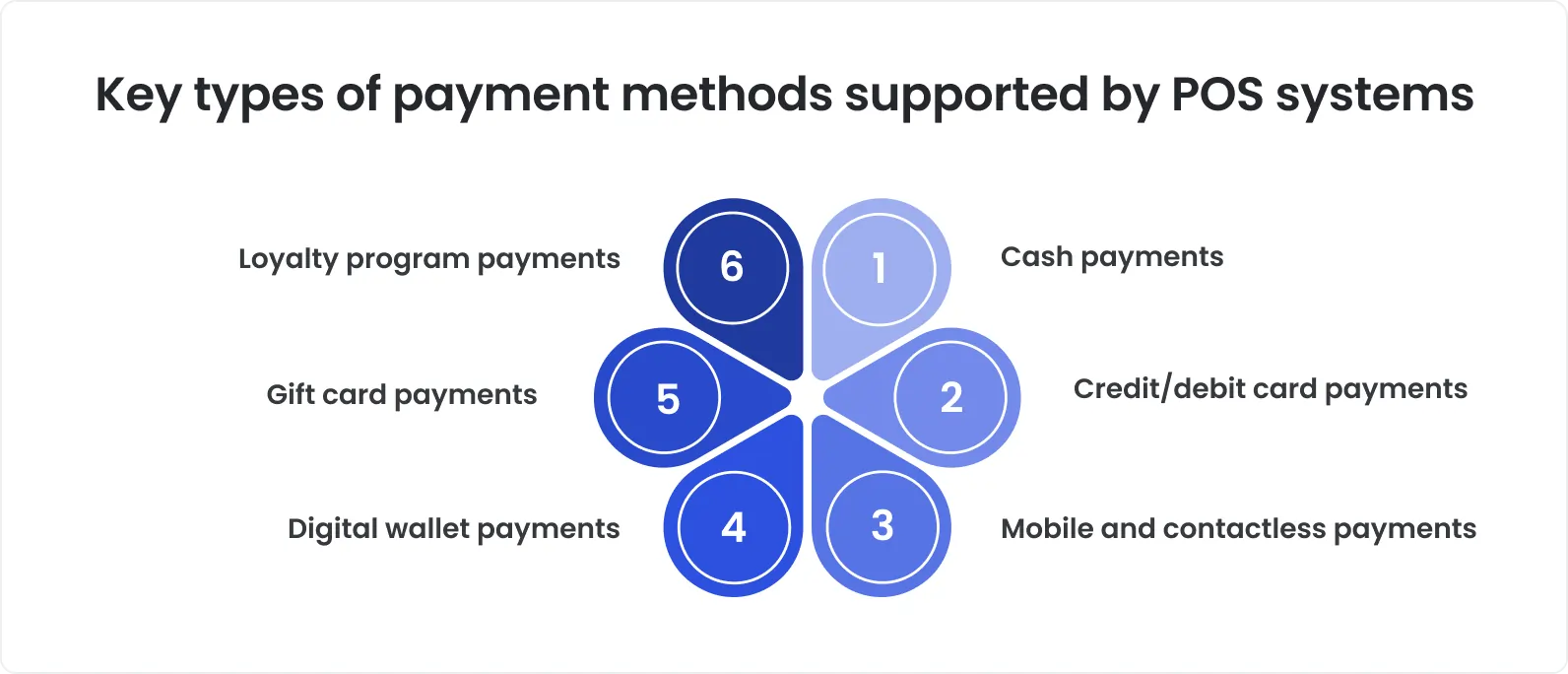 Key types of payment methods supported by POS systems

1 Cash payments

2 Credit/debit card payments

3 Mobile and contactless payments

4 Digital wallet payments

5 Gift card payments

6 Loyalty program payments